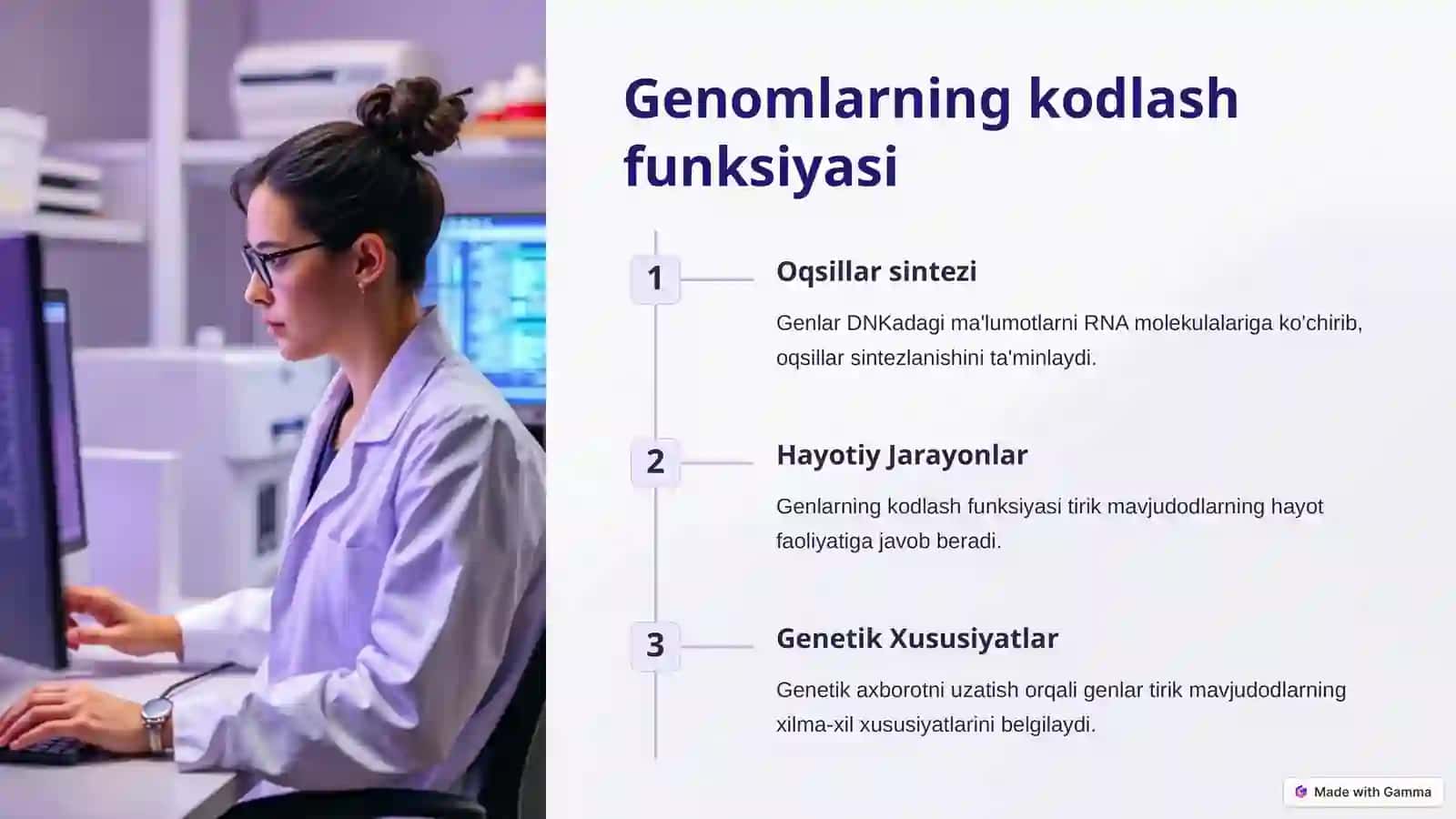 Genomlarning kodlash funksiyasi

1

Oqsillar sintezi

Genlar DNKadagi ma'lumotlarni RNA molekulalariga ko'chirib, oqsillar sintezlanishini ta'minlaydi.

2

Hayotiy Jarayonlar

Genlarning kodlash funksiyasi tirik mavjudodlarning hayot faoliyatiga javob beradi.

3

Genetik Xususiyatlar

Genetik axborotni uzatish orqali genlar tirik mavjudodlarning xilma-xil xususiyatlarini belgilaydi.

Made with Gamma